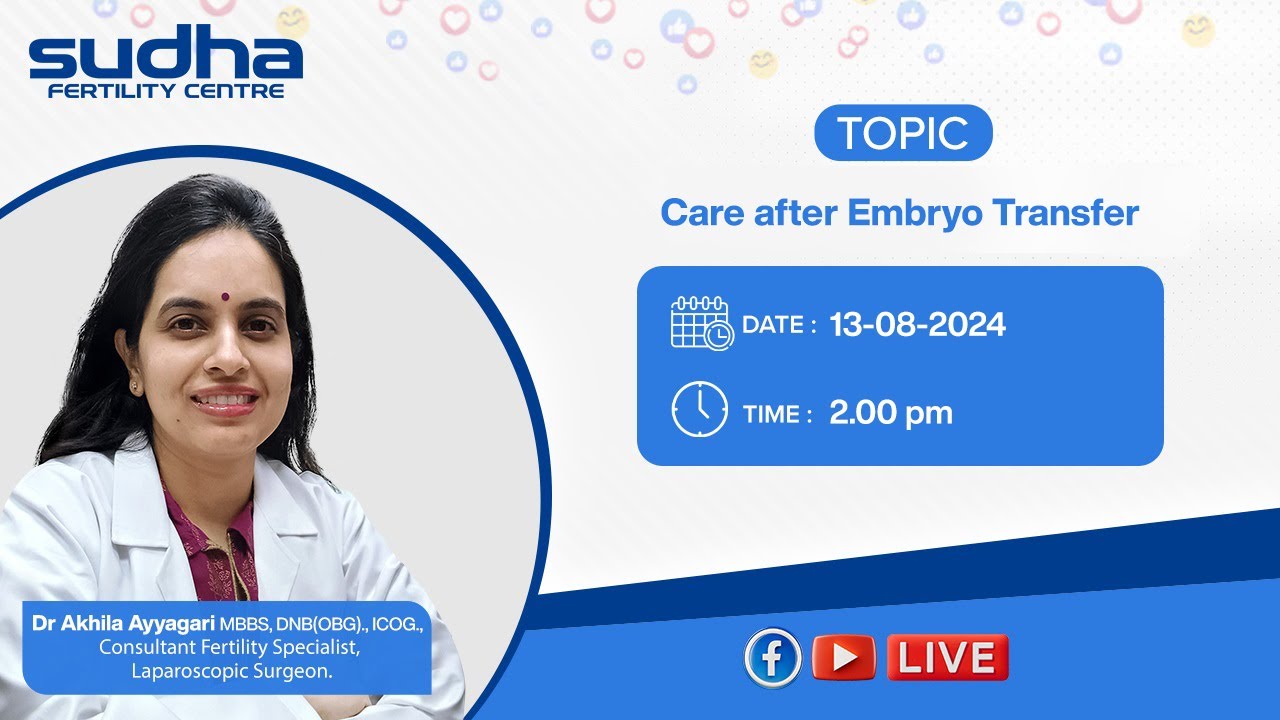 sudha
FERTILITY CENTRE

TOPIC

Care after Embryo Transfer

DATE : 13-08-2024

TIME : 2.00 pm

Dr Akhila Ayyagari MBBS, DNB(OBG)., ICOG.,
Consultant Fertility Specialist,
Laparoscopic Surgeon.

LIVE